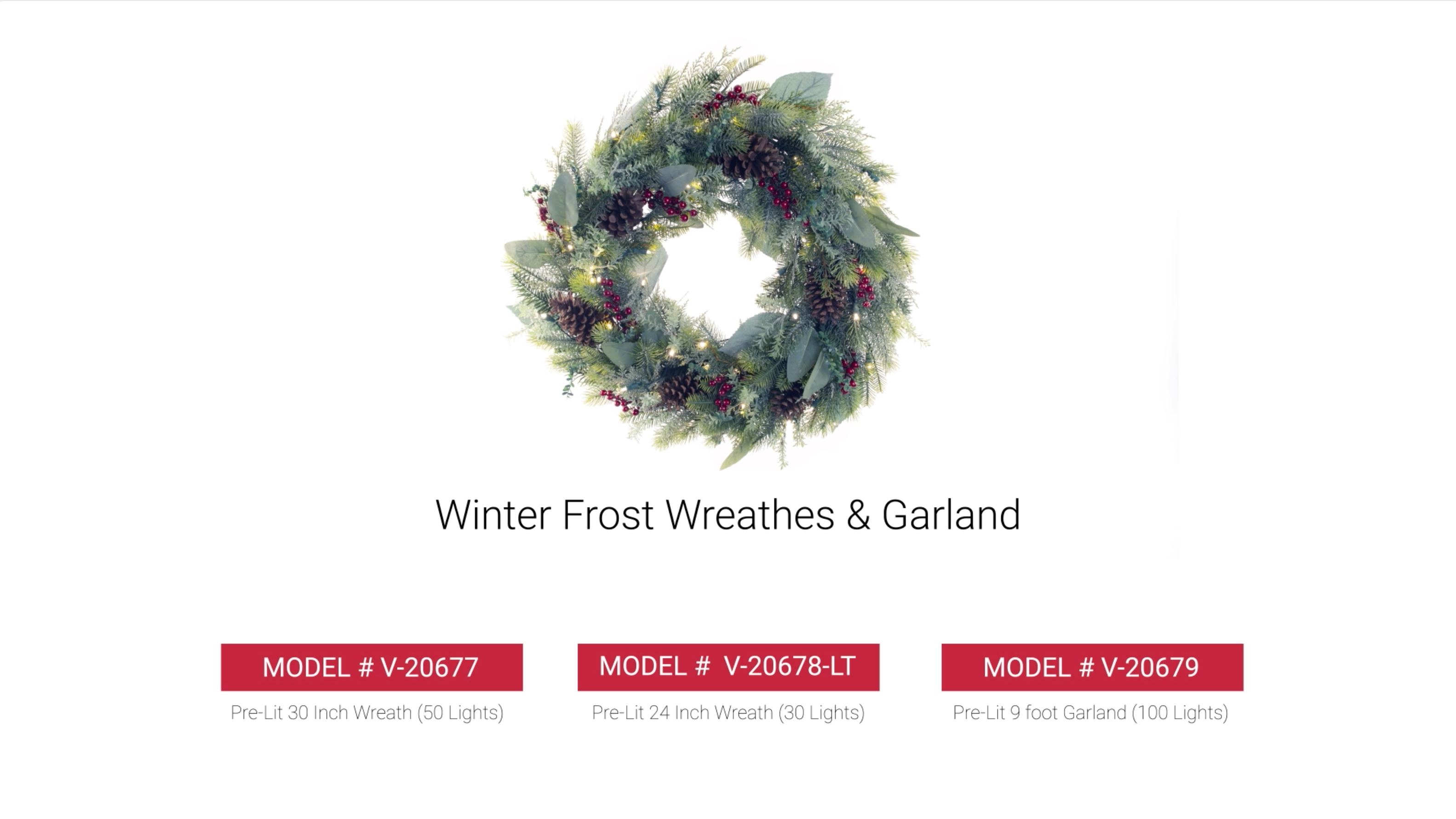 Winter Frost Wreathes & Garland

MODEL # V-20677

Pre-Lit 30 Inch Wreath (50 Lights)

MODEL # V-20678-LT

Pre-Lit 24 Inch Wreath (30 Lights)

MODEL # V-20679

Pre-Lit 9 foot Garland (100 Lights)